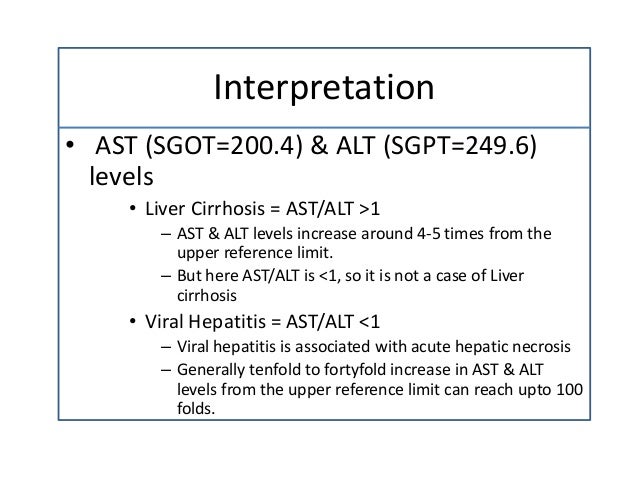 Interpretation

• AST (SGOT=200.4) & ALT (SGPT=249.6) levels

• Liver Cirrhosis = AST/ALT >1

– AST & ALT levels increase around 4-5 times from the upper reference limit.

– But here AST/ALT is <1, so it is not a case of Liver cirrhosis

• Viral Hepatitis = AST/ALT <1

– Viral hepatitis is associated with acute hepatic necrosis

– Generally tenfold to fortyfold increase in AST & ALT levels from the upper reference limit can reach upto 100 folds.